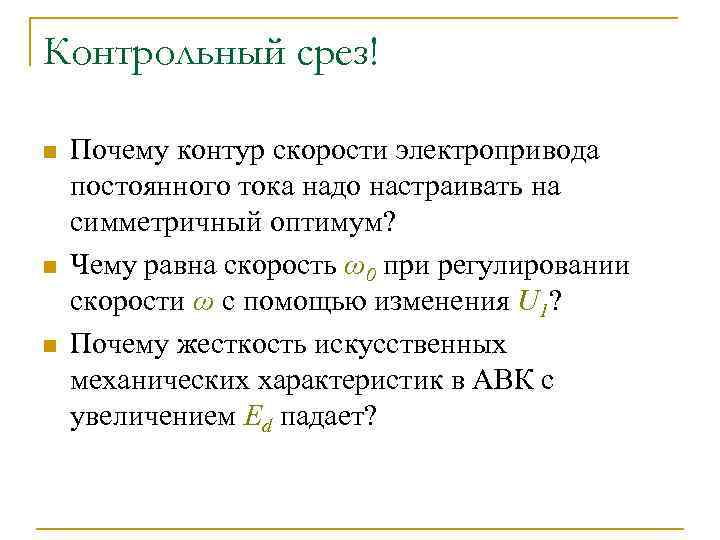 Контрольный срез!

Почему контур скорости электропривода постоянного тока надо настраивать на симметричный оптимум?

Чему равна скорость $\omega_0$ при регулировании скорости $\omega$ с помощью изменения $U_1$?

Почему жесткость искусственных механических характеристик в АВК с увеличением $E_d$ падает?